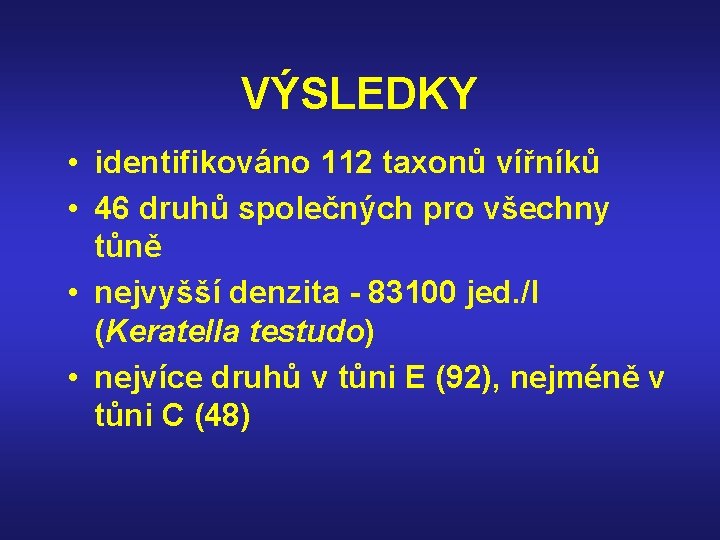 VÝSLEDKY

• identifikováno 112 taxonů vířníků
• 46 druhů společných pro všechny tůně
• nejvyšší denzita - 83100 jed./l (Keratella testudo)
• nejvíce druhů v tůni E (92), nejméně v tůni C (48)